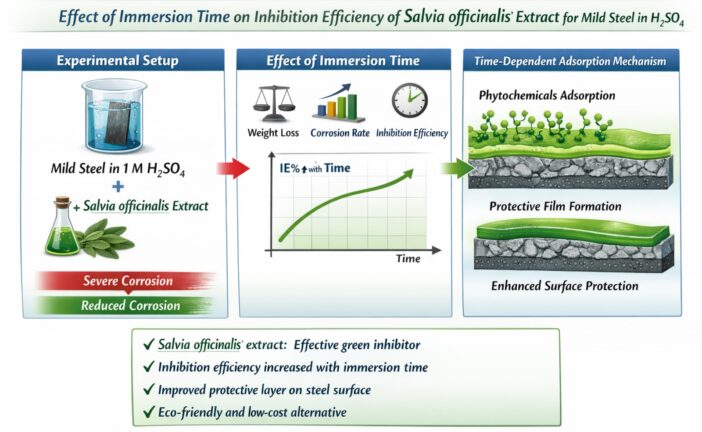 Effect of Immersion Time on Inhibition Efficiency of Salvia officinalis' Extract for Mild Steel in $H_2SO_4$

Experimental Setup

Mild Steel in 1 M $H_2SO_4$

+

+ Salvia officinalis Extract

Severe Corrosion

Reduced Corrosion

Effect of Immersion Time

Weight Loss

Corrosion Rate

Inhibition Efficiency

IE% ↑ with Time

Time

Time-Dependent Adsorption Mechanism

Phytochemicals Adsorption

Protective Film Formation

Enhanced Surface Protection

✓ Salvia officinalis' extract: Effective green inhibitor

✓ Inhibition efficiency increased with immersion time

✓ Improved protective layer on steel surface

✓ Eco-friendly and low-cost alternative